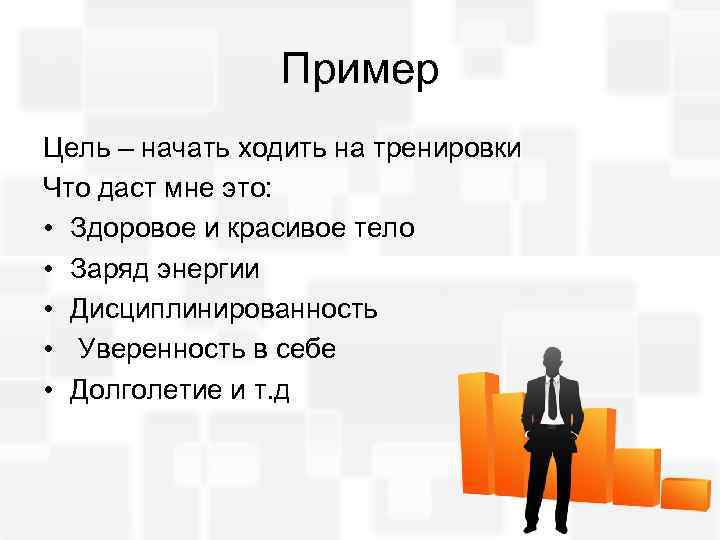 Пример

Цель – начать ходить на тренировки
Что даст мне это:
• Здоровое и красивое тело
• Заряд энергии
• Дисциплинированность
• Уверенность в себе
• Долголетие и т.д